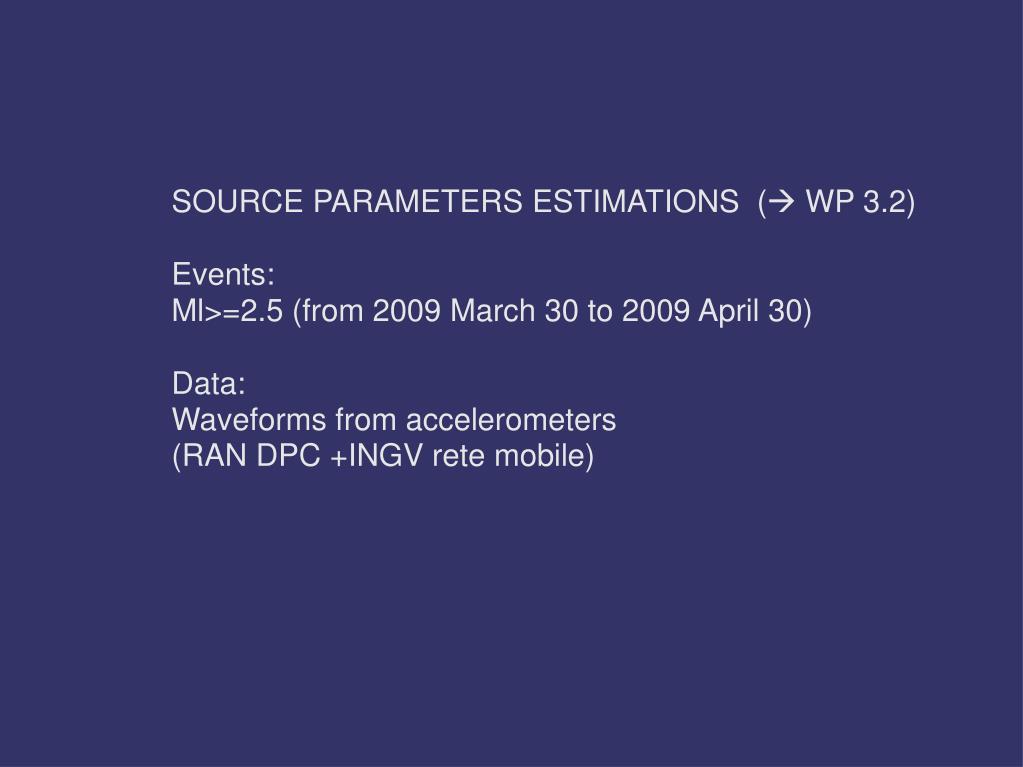 SOURCE PARAMETERS ESTIMATIONS (→ WP 3.2)

Events:
Ml>=2.5 (from 2009 March 30 to 2009 April 30)

Data:
Waveforms from accelerometers
(RAN DPC +INGV rete mobile)